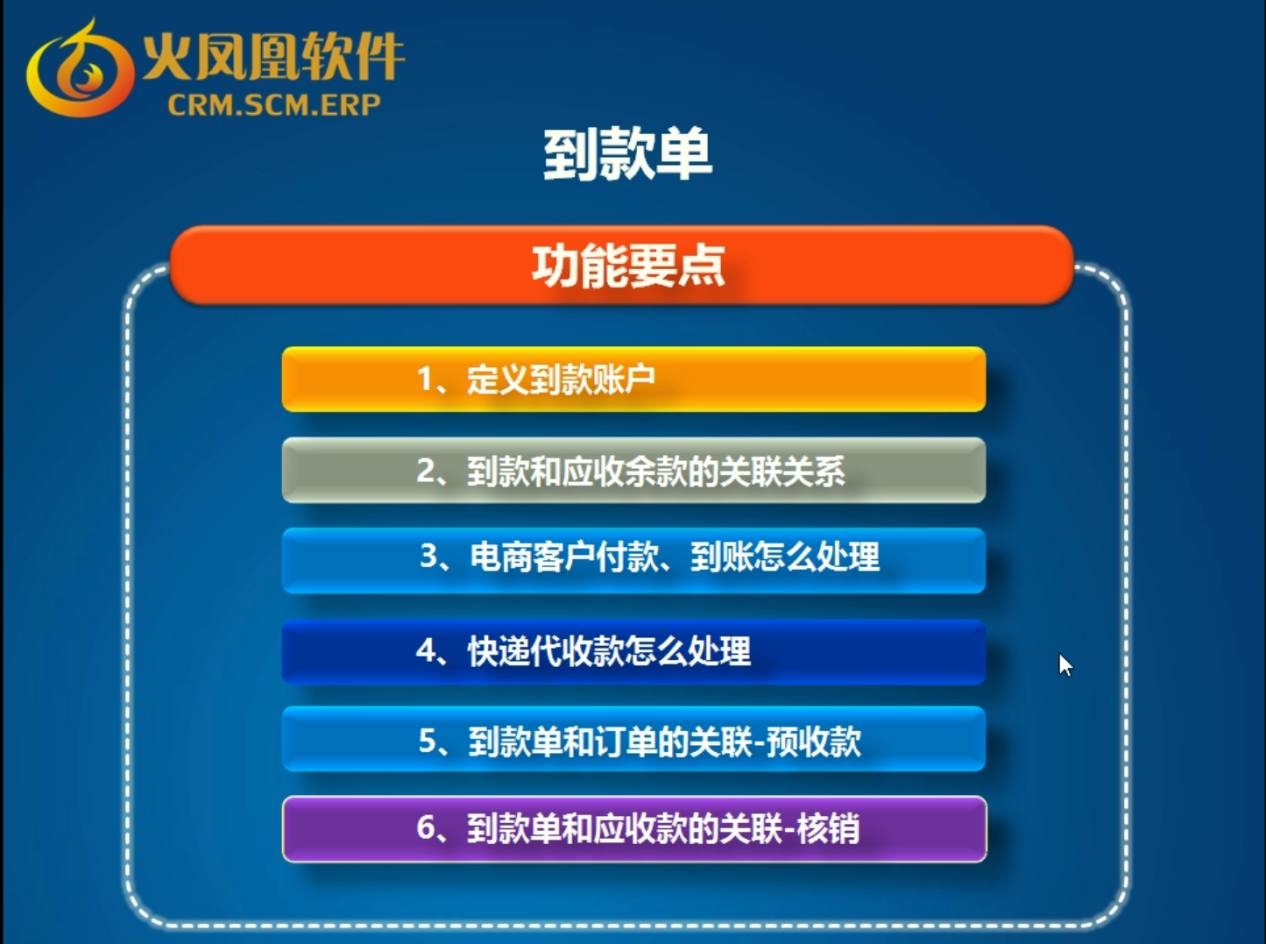 火凤凰软件
CRM.SCM.ERP

到款单

功能要点

1、定义到款账户

2、到款和应收余款的关联关系

3、电商客户付款、到账怎么处理

4、快递代收款怎么处理

5、到款单和订单的关联-预收款

6、到款单和应收款的关联-核销